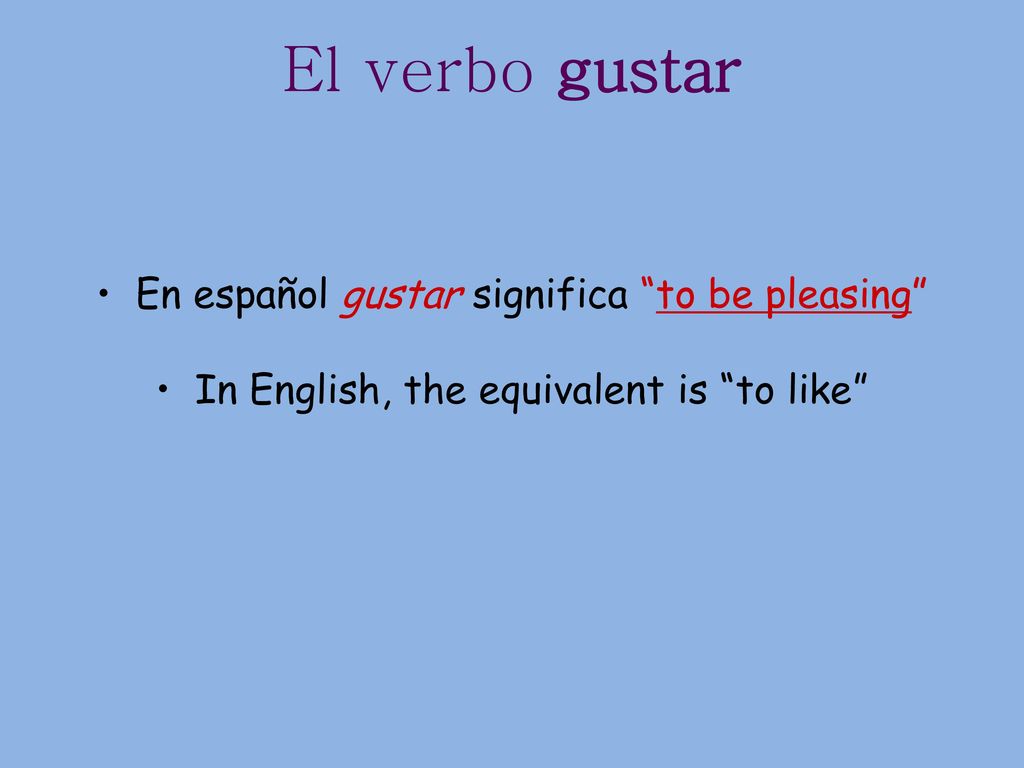 El verbo gustar

• En español gustar significa “to be pleasing”

• In English, the equivalent is “to like”